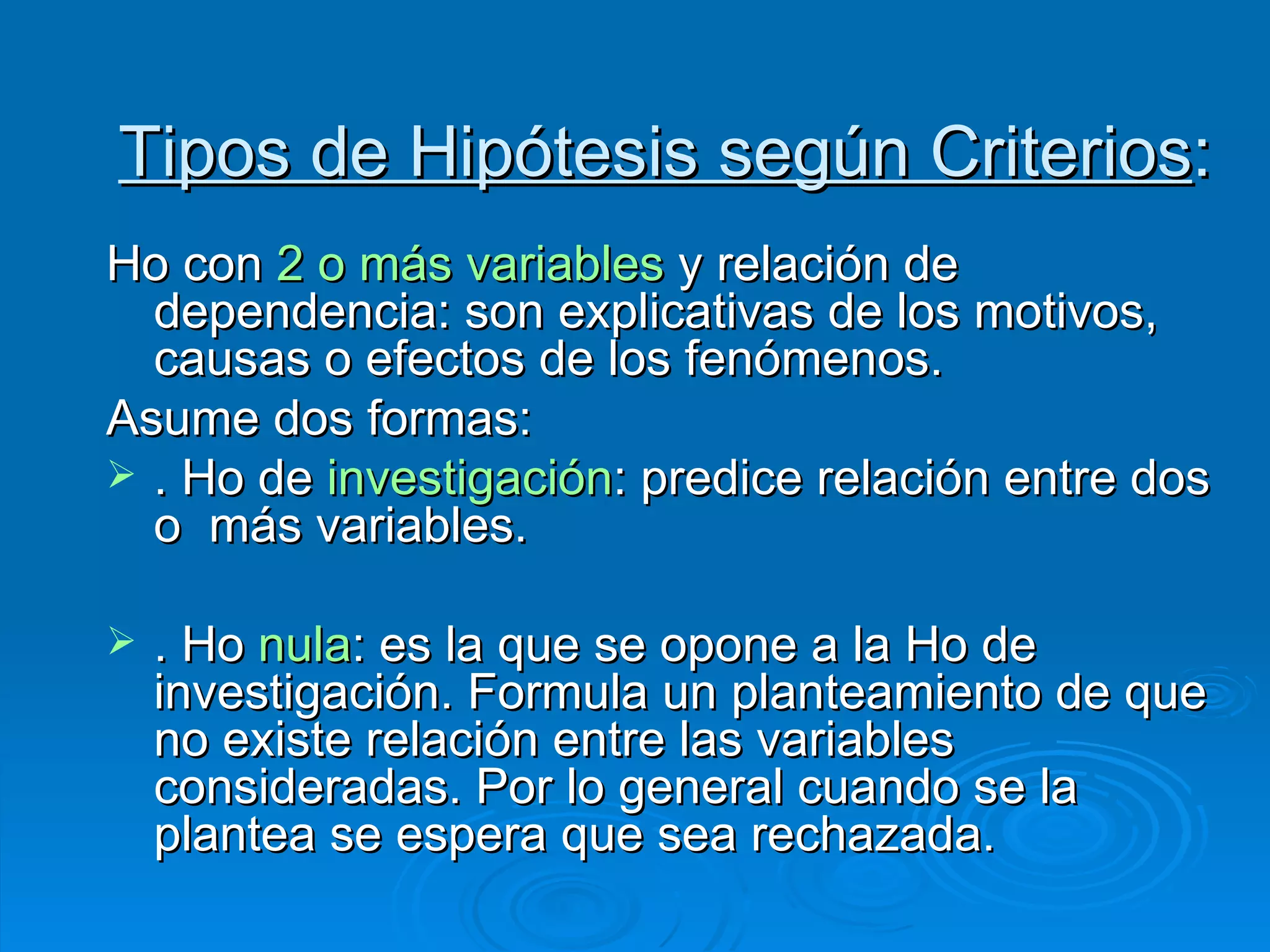 Tipos de Hipótesis según Criterios:

Ho con 2 o más variables y relación de dependencia: son explicativas de los motivos, causas o efectos de los fenómenos.

Asume dos formas:

➢ . Ho de investigación: predice relación entre dos o  más variables.

➢ . Ho nula: es la que se opone a la Ho de investigación. Formula un planteamiento de que no existe relación entre las variables consideradas. Por lo general cuando se la plantea se espera que sea rechazada.